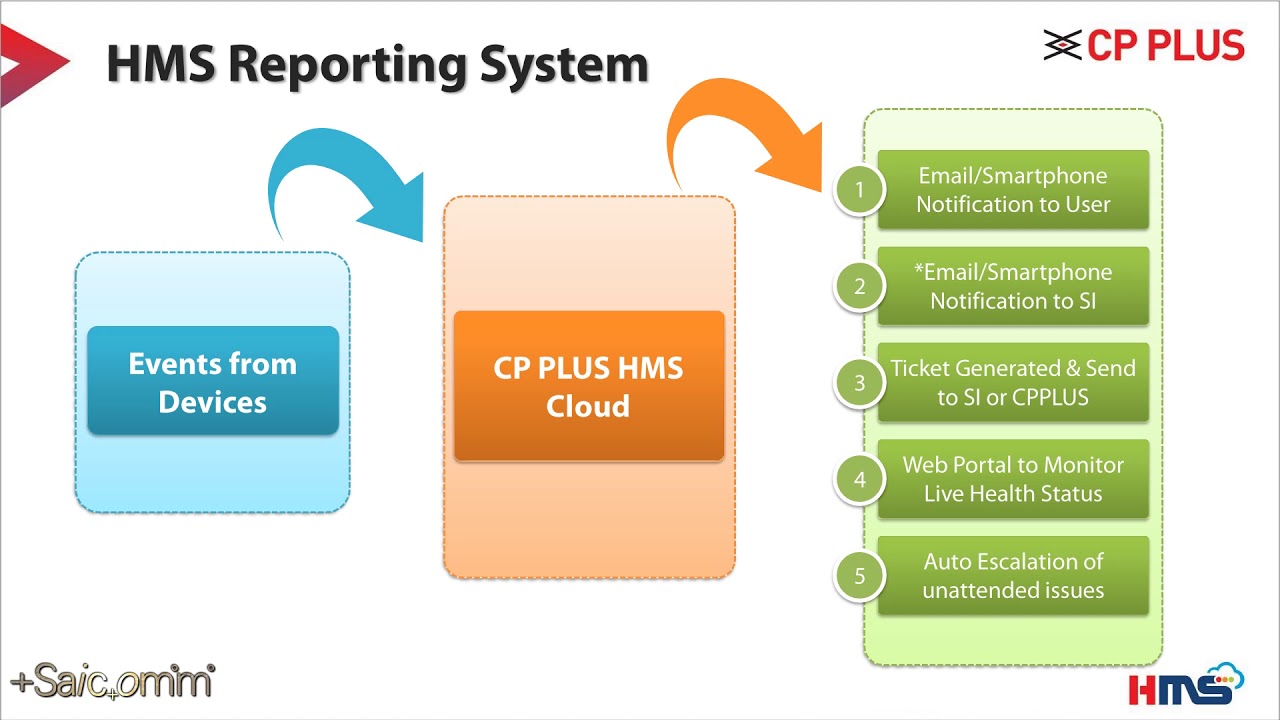 HMS Reporting System

CP PLUS

Events from Devices

CP PLUS HMS Cloud

1 Email/Smartphone Notification to User

2 *Email/Smartphone Notification to SI

3 Ticket Generated & Send to SI or CPPLUS

4 Web Portal to Monitor Live Health Status

5 Auto Escalation of unattended issues

+Saic+omim

HMS